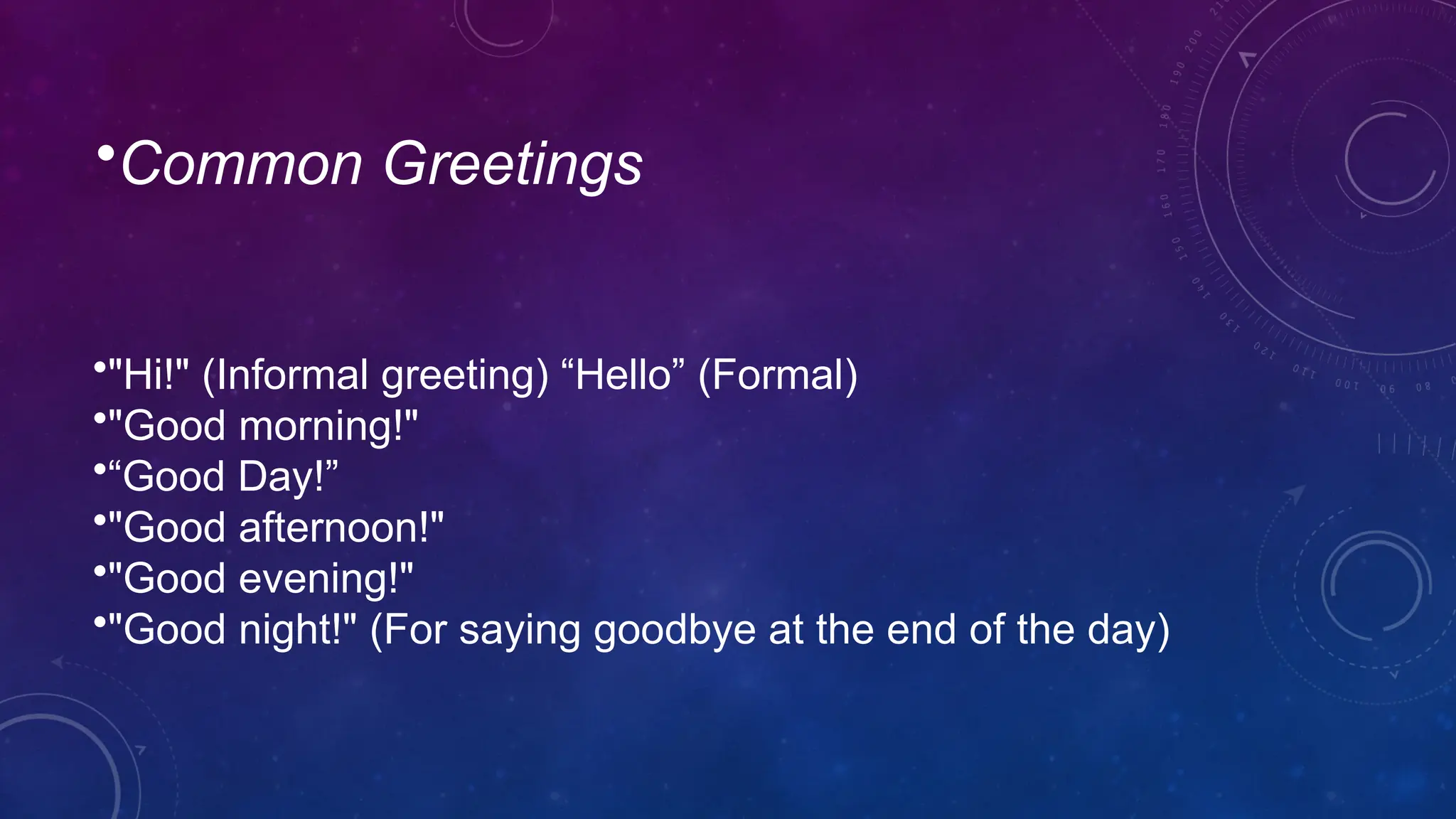 •Common Greetings

•"Hi!" (Informal greeting) “Hello” (Formal)
•"Good morning!"
•“Good Day!”
•"Good afternoon!"
•"Good evening!"
•"Good night!" (For saying goodbye at the end of the day)